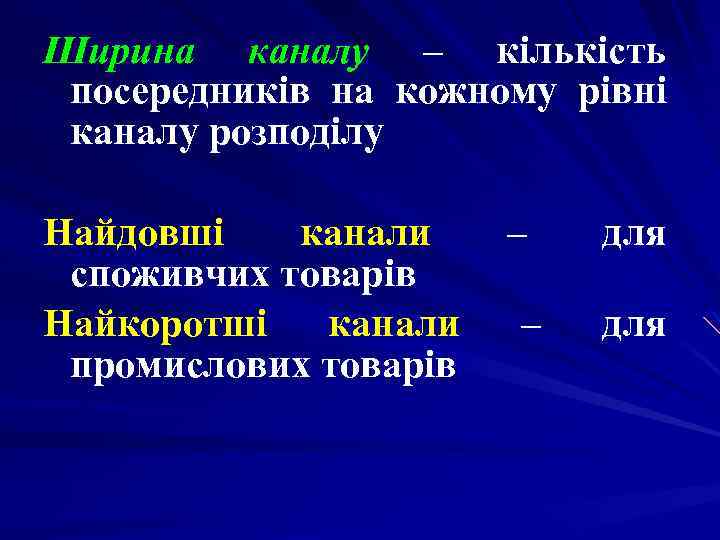 Ширина каналу – кількість посередників на кожному рівні каналу розподілу

Найдовші канали – для споживчих товарів

Найкоротші канали – для промислових товарів